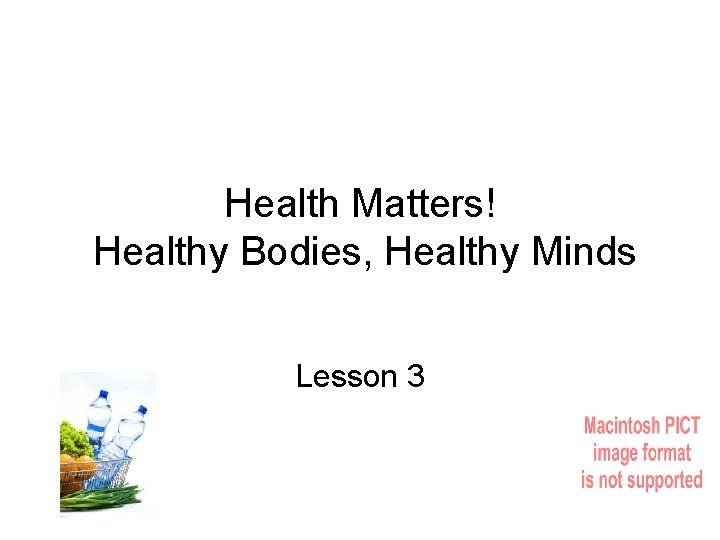 Health Matters!
Healthy Bodies, Healthy Minds

Lesson 3

Macintosh PICT
image format
is not supported